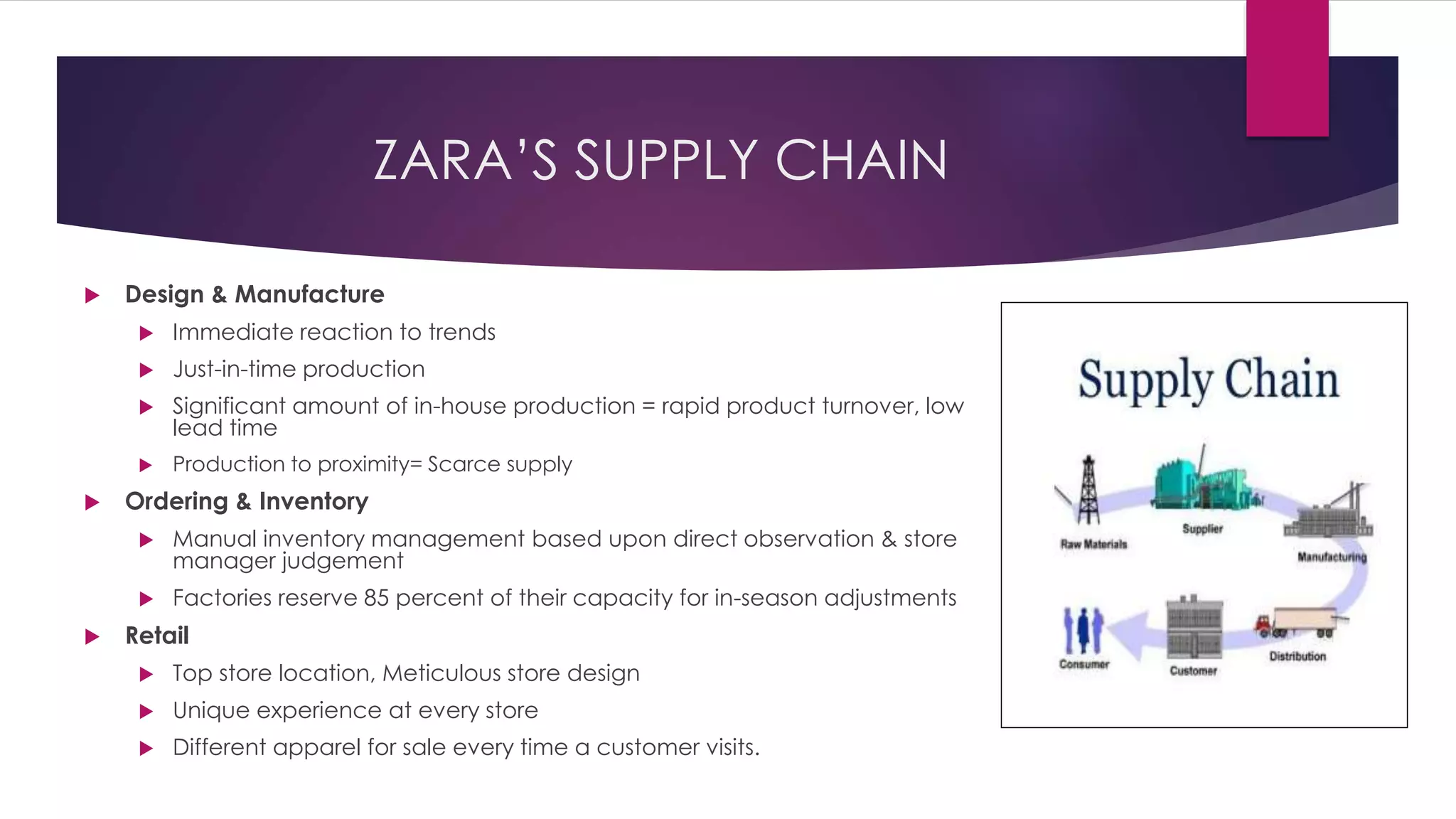 ZARA'S SUPPLY CHAIN

Design & Manufacture

Immediate reaction to trends

Just-in-time production

Significant amount of in-house production = rapid product turnover, low lead time

Production to proximity= Scarce supply

Ordering & Inventory

Manual inventory management based upon direct observation & store manager judgement

Factories reserve 85 percent of their capacity for in-season adjustments

Retail

Top store location, Meticulous store design

Unique experience at every store

Different apparel for sale every time a customer visits.

Supply Chain

Raw Materials

Supplier

Manufacturing

Distribution

Customer

Consumer